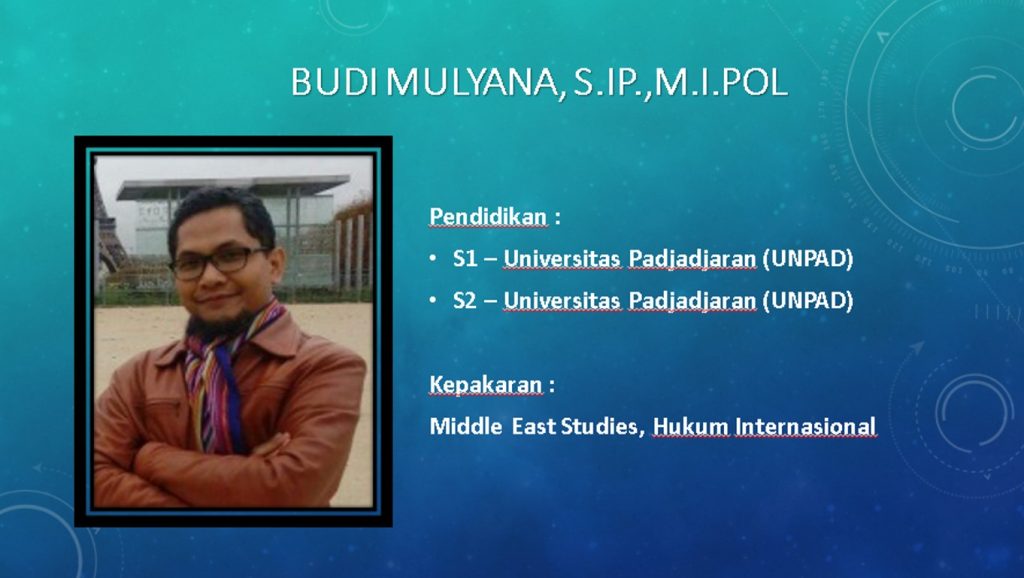 BUDI MULYANA, S.IP., M.I.POL

Pendidikan :

• S1 – Universitas Padjadjaran (UNPAD)
• S2 – Universitas Padjadjaran (UNPAD)

Kepakaran :

Middle East Studies, Hukum Internasional